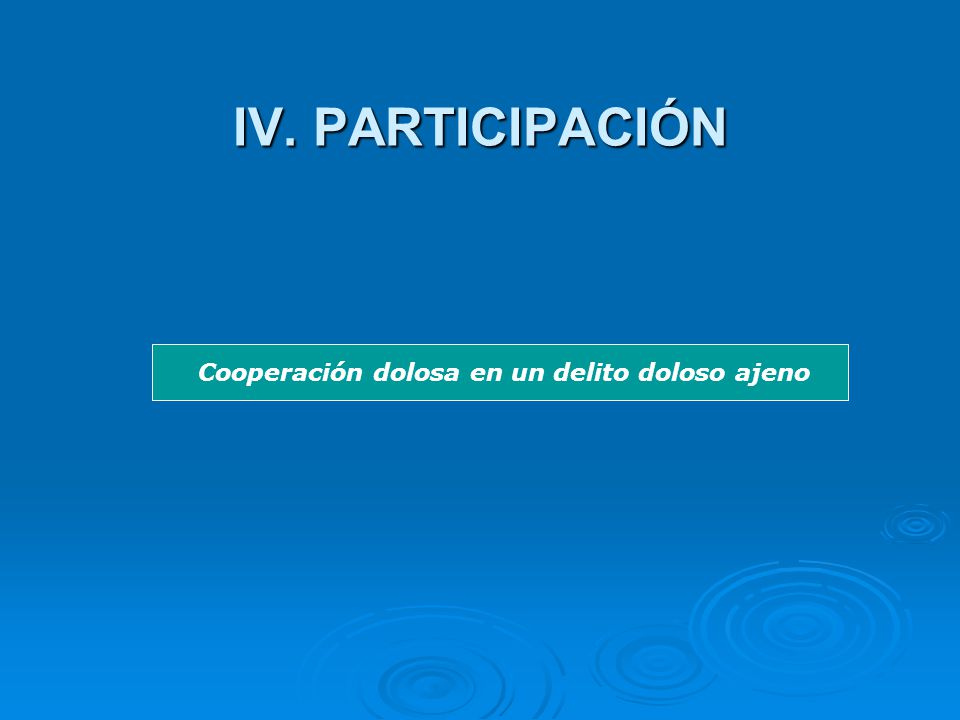 IV. PARTICIPACIÓN

Cooperación dolosa en un delito doloso ajeno